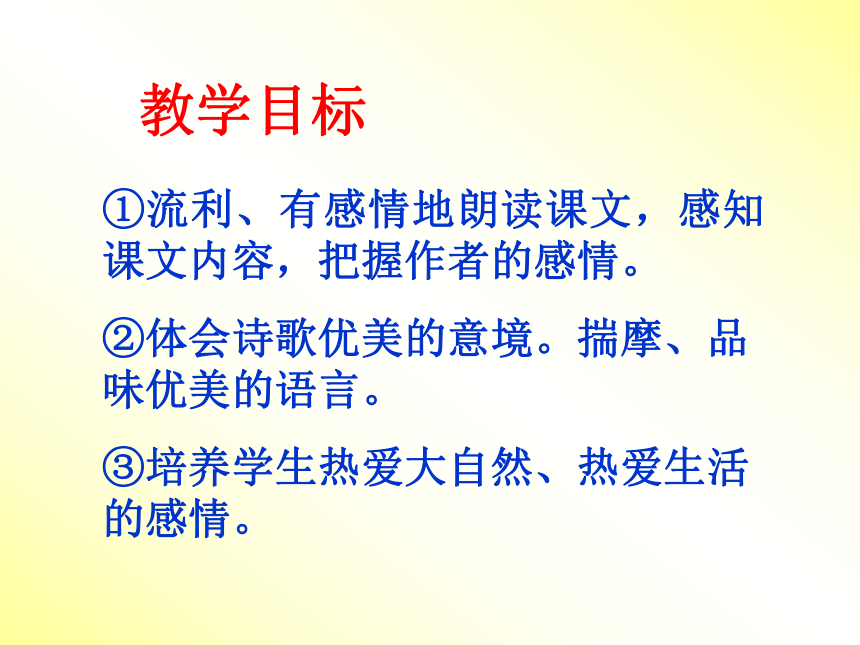 教学目标

①流利、有感情地朗读课文，感知课文内容，把握作者的感情。

②体会诗歌优美的意境。揣摩、品味优美的语言。

③培养学生热爱大自然、热爱生活的感情。